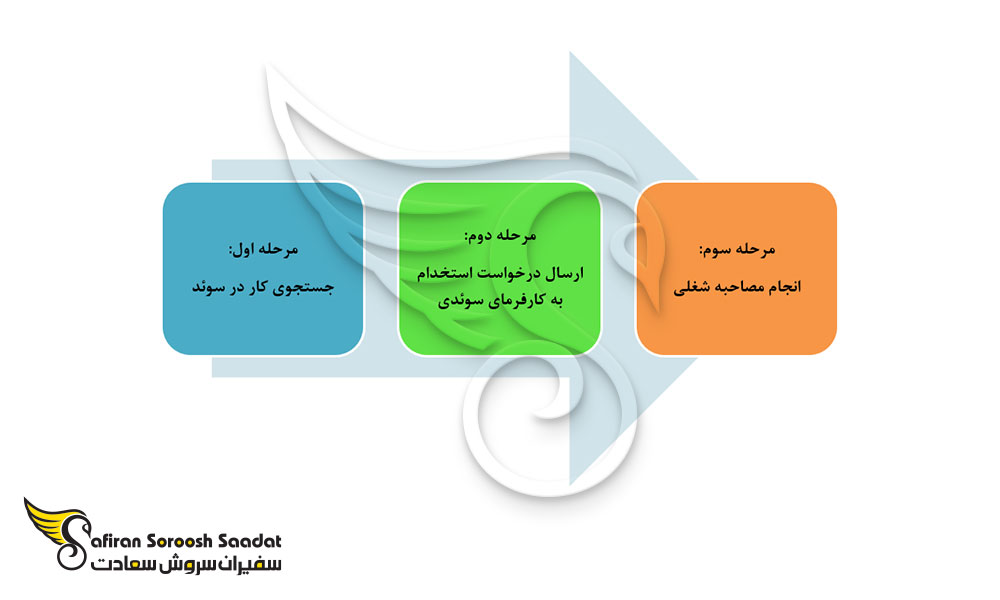 مرحله اول:
جستجوی کار در سوئد

مرحله دوم:
ارسال درخواست استخدام به کارفرمای سوئدی

مرحله سوم:
انجام مصاحبه شغلی

Safiran Soroosh Saadat
سفیران سروش سعادت